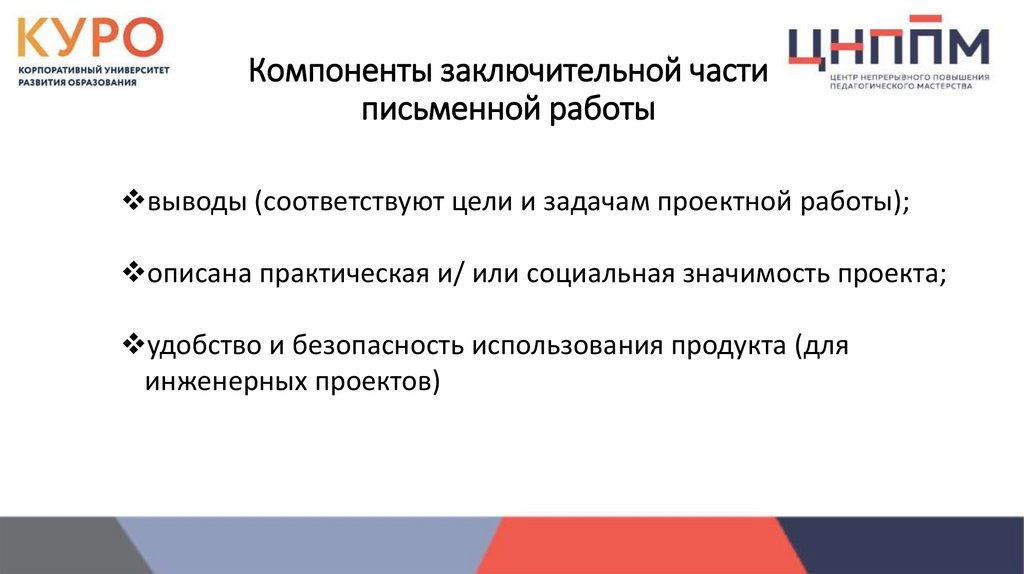 КУРО
КОРПОРАТИВНЫЙ УНИВЕРСИТЕТ РАЗВИТИЯ ОБРАЗОВАНИЯ

ЦНППМ
ЦЕНТР НЕПРЕРЫВНОГО ПОВЫШЕНИЯ ПЕДАГОГИЧЕСКОГО МАСТЕРСТВА

Компоненты заключительной части письменной работы

❖выводы (соответствуют цели и задачам проектной работы);

❖описана практическая и/ или социальная значимость проекта;

❖удобство и безопасность использования продукта (для инженерных проектов)